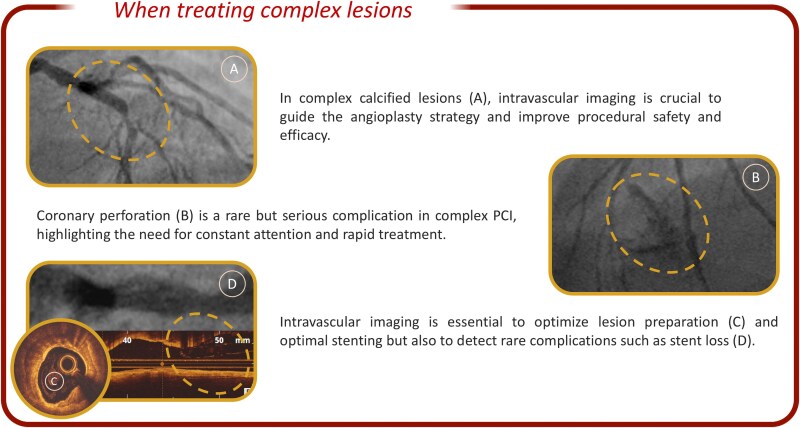 When treating complex lesions

A

In complex calcified lesions (A), intravascular imaging is crucial to guide the angioplasty strategy and improve procedural safety and efficacy.

B

Coronary perforation (B) is a rare but serious complication in complex PCI, highlighting the need for constant attention and rapid treatment.

D

40

50 mm

C

Intravascular imaging is essential to optimize lesion preparation (C) and optimal stenting but also to detect rare complications such as stent loss (D).